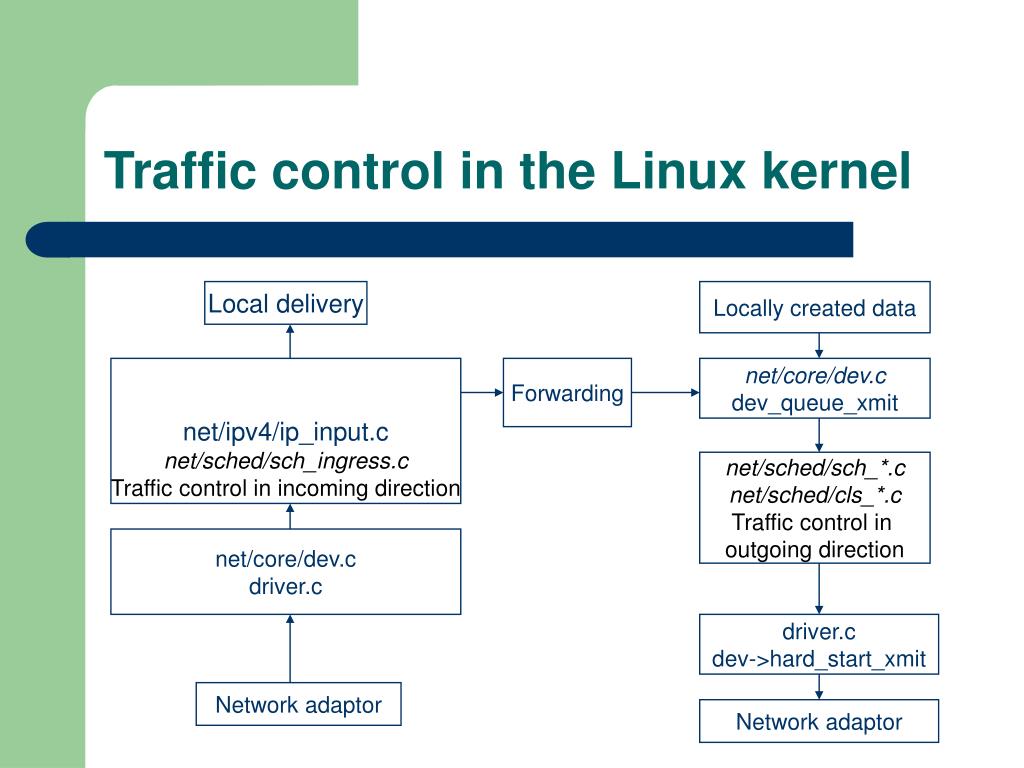 Traffic control in the Linux kernel

Local delivery

net/ipv4/ip_input.c
net/sched/sch_ingress.c
Traffic control in incoming direction

net/core/dev.c
driver.c

Network adaptor

Forwarding

Locally created data

net/core/dev.c
dev_queue_xmit

net/sched/sch_*.c
net/sched/cls_*.c
Traffic control in outgoing direction

driver.c
dev->hard_start_xmit

Network adaptor